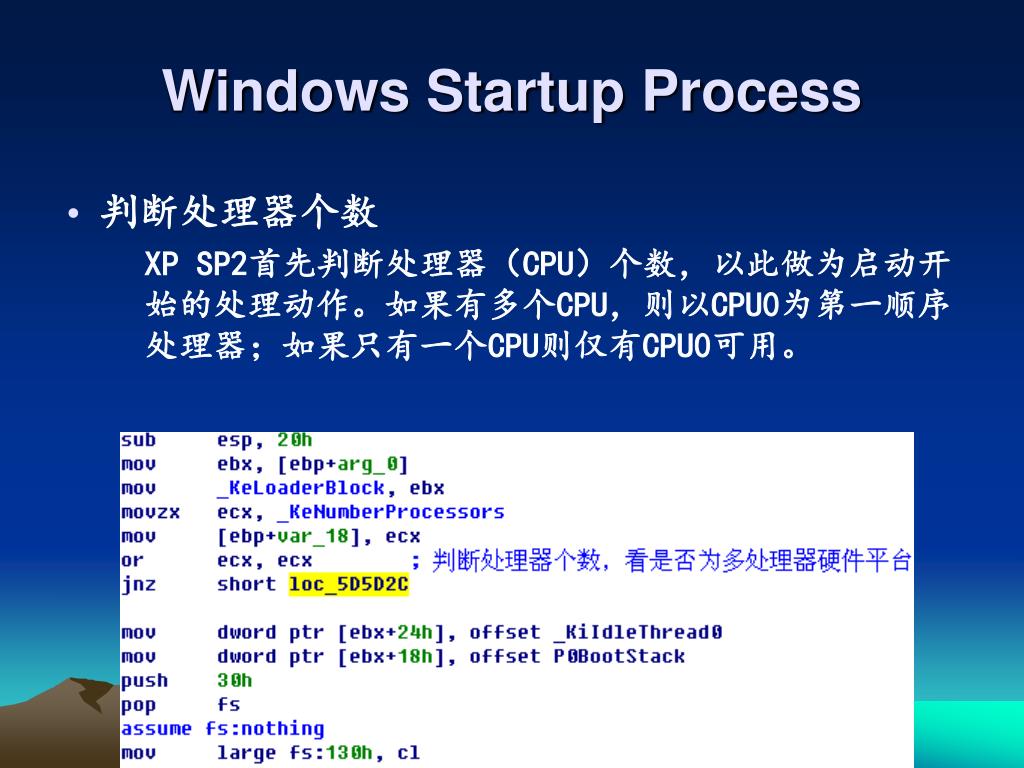 Windows Startup Process

• 判断处理器个数

XP SP2首先判断处理器（CPU）个数，以此做为启动开始的处理动作。如果有多个CPU，则以CPU0为第一顺序处理器；如果只有一个CPU则仅有CPU0可用。

sub esp, 20h
mov ebx, [ebp+arg_0]
mov _KeLoaderBlock, ebx
movzx ecx, _KeNumberProcessors
mov [ebp+var_18], ecx
or ecx, ecx ; 判断处理器个数，看是否为多处理器硬件平台
jnz short loc_5D5D2C

mov dword ptr [ebx+24h], offset _KiIdleThread0
mov dword ptr [ebx+18h], offset P0BootStack
push 30h
pop fs
assume fs:nothing
mov large fs:130h, cl